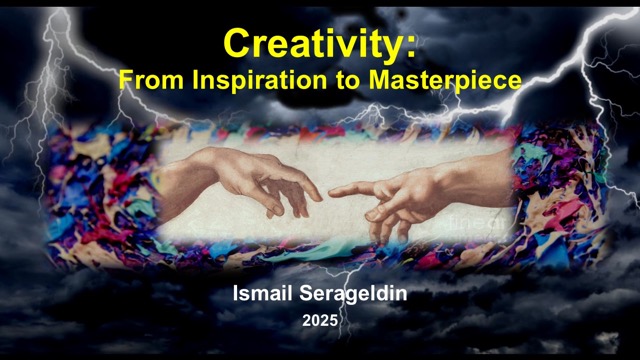 Creativity:
From Inspiration to Masterpiece

fineart

Ismail Serageldin
2025